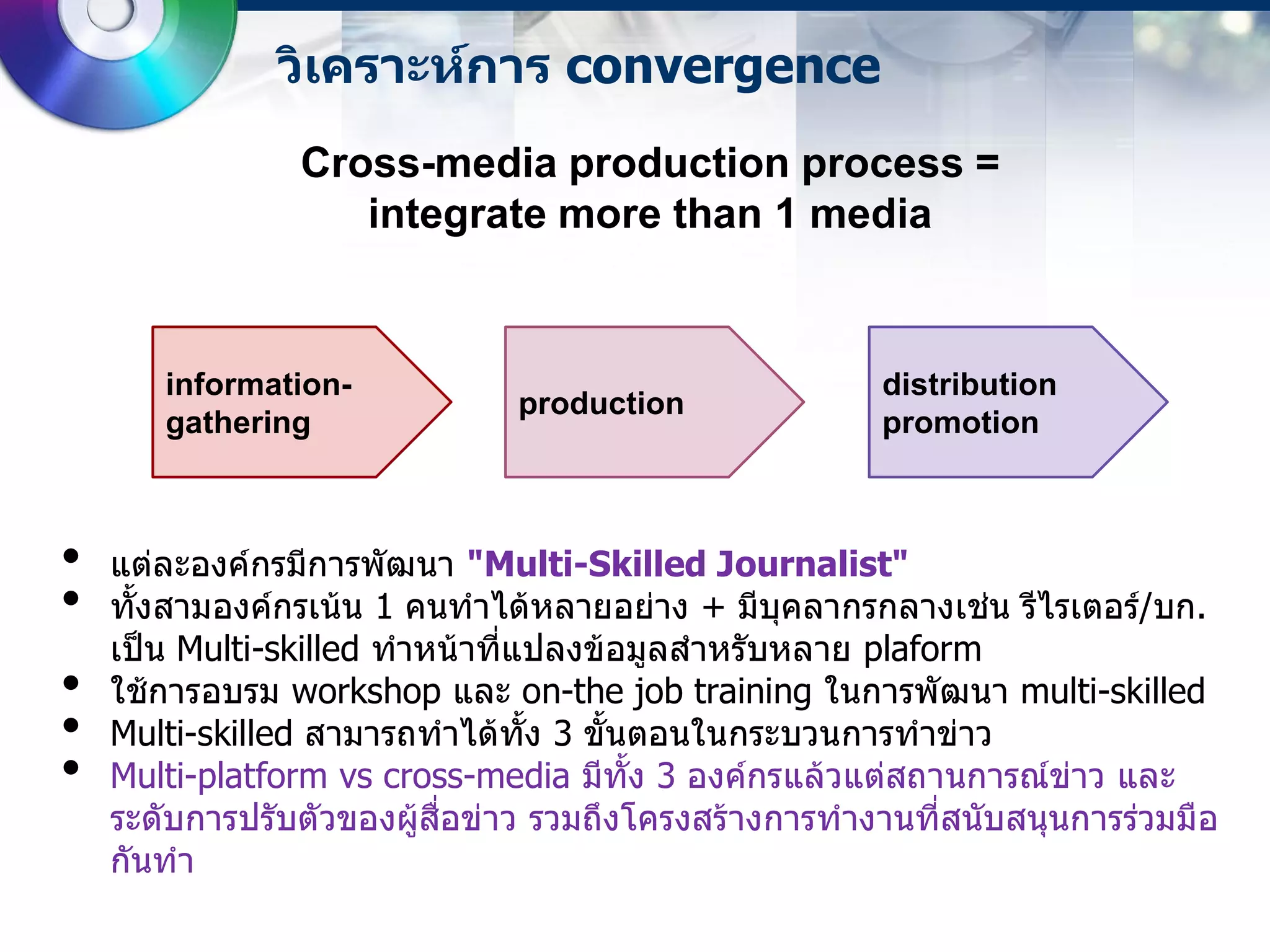 วิเคราะห์การ convergence

Cross-media production process = integrate more than 1 media

information-gathering

production

distribution promotion

• แต่ละองค์กรมีการพัฒนา "Multi-Skilled Journalist"
• ทั้งสามองค์กรเน้น 1 คนทำได้หลายอย่าง + มีบุคลากรกลางเช่น รีไรเตอร์/บก. เป็น Multi-skilled ทำหน้าที่แปลงข้อมูลสำหรับหลาย plaform
• ใช้การอบรม workshop และ on-the job training ในการพัฒนา multi-skilled
• Multi-skilled สามารถทำได้ทั้ง 3 ขั้นตอนในกระบวนการทำข่าว
• Multi-platform vs cross-media มีทั้ง 3 องค์กรแล้วแต่สถานการณ์ข่าว และระดับการปรับตัวของผู้สื่อข่าว รวมถึงโครงสร้างการทำงานที่สนับสนุนการร่วมมือกันทำ